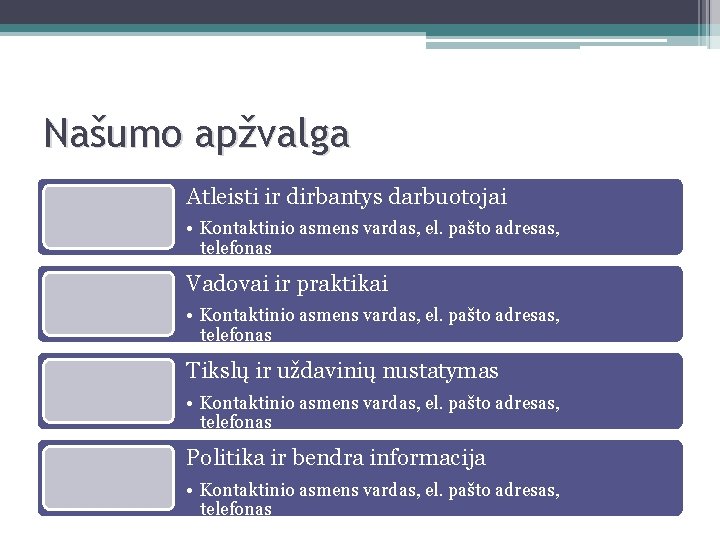 Našumo apžvalga

Atleisti ir dirbantys darbuotojai

• Kontaktinio asmens vardas, el. pašto adresas, telefonas

Vadovai ir praktikai

• Kontaktinio asmens vardas, el. pašto adresas, telefonas

Tikslų ir uždavinių nustatymas

• Kontaktinio asmens vardas, el. pašto adresas, telefonas

Politika ir bendra informacija

• Kontaktinio asmens vardas, el. pašto adresas, telefonas